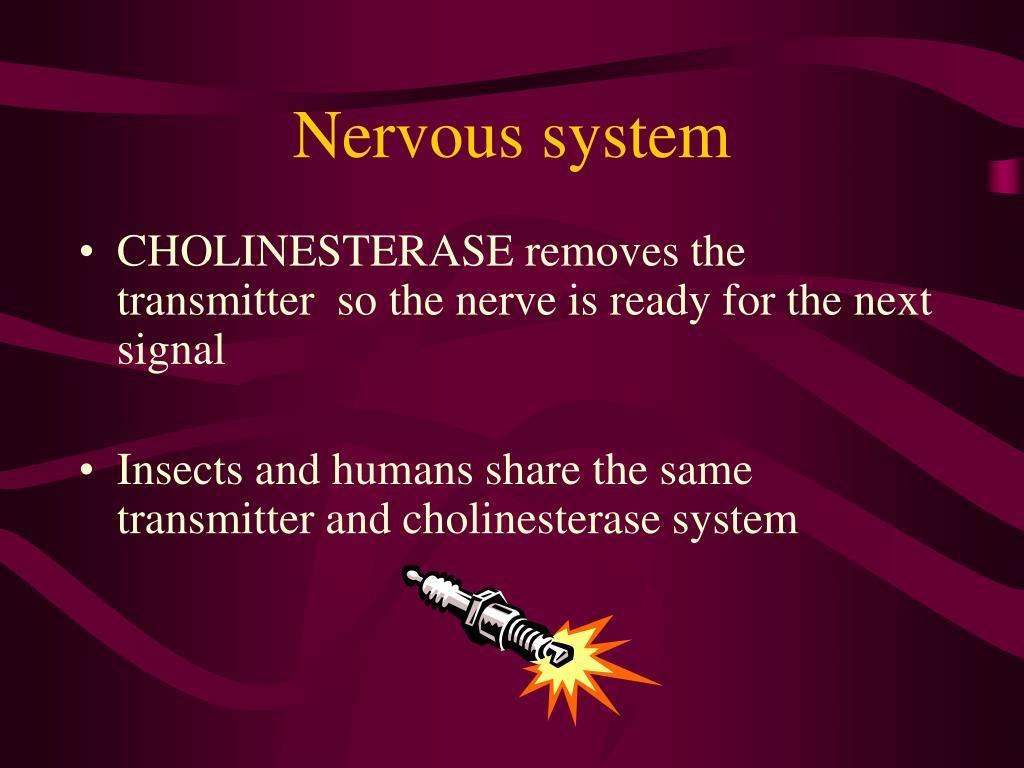 Nervous system

• CHOLINESTERASE removes the transmitter so the nerve is ready for the next signal

• Insects and humans share the same transmitter and cholinesterase system